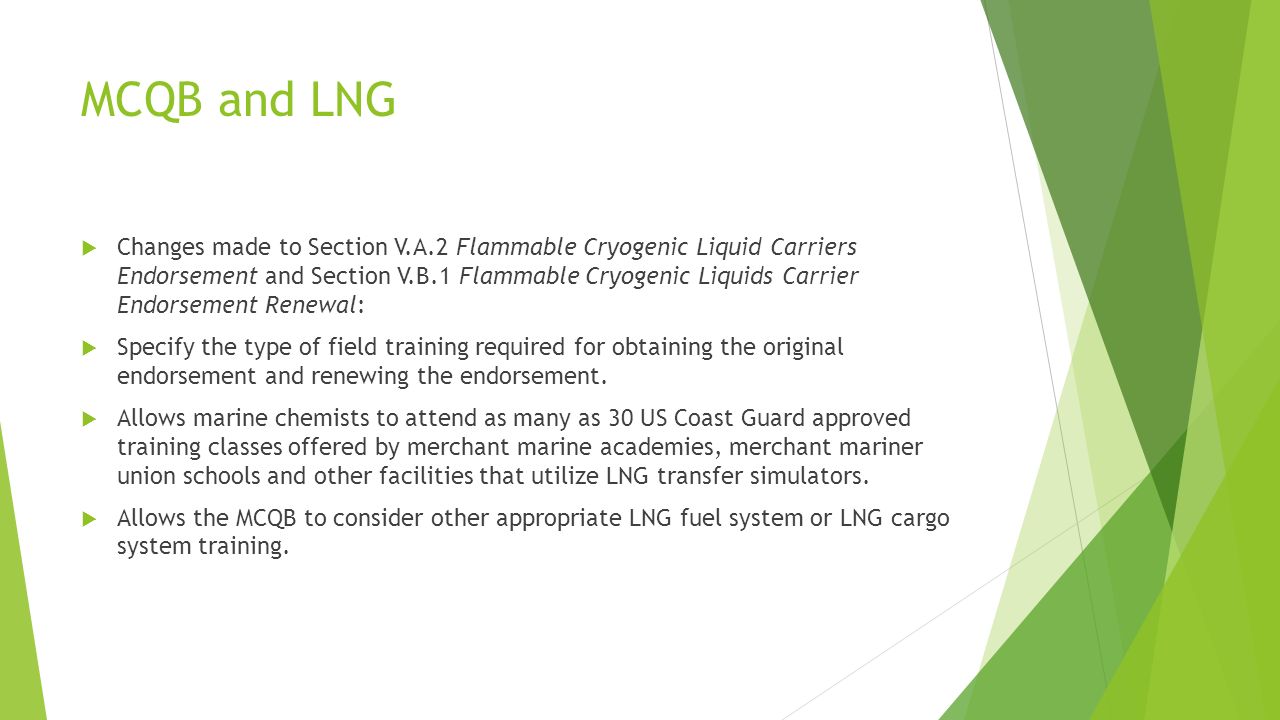 MCQB and LNG

Changes made to Section V.A.2 Flammable Cryogenic Liquid Carriers Endorsement and Section V.B.1 Flammable Cryogenic Liquids Carrier Endorsement Renewal:

Specify the type of field training required for obtaining the original endorsement and renewing the endorsement.

Allows marine chemists to attend as many as 30 US Coast Guard approved training classes offered by merchant marine academies, merchant mariner union schools and other facilities that utilize LNG transfer simulators.

Allows the MCQB to consider other appropriate LNG fuel system or LNG cargo system training.